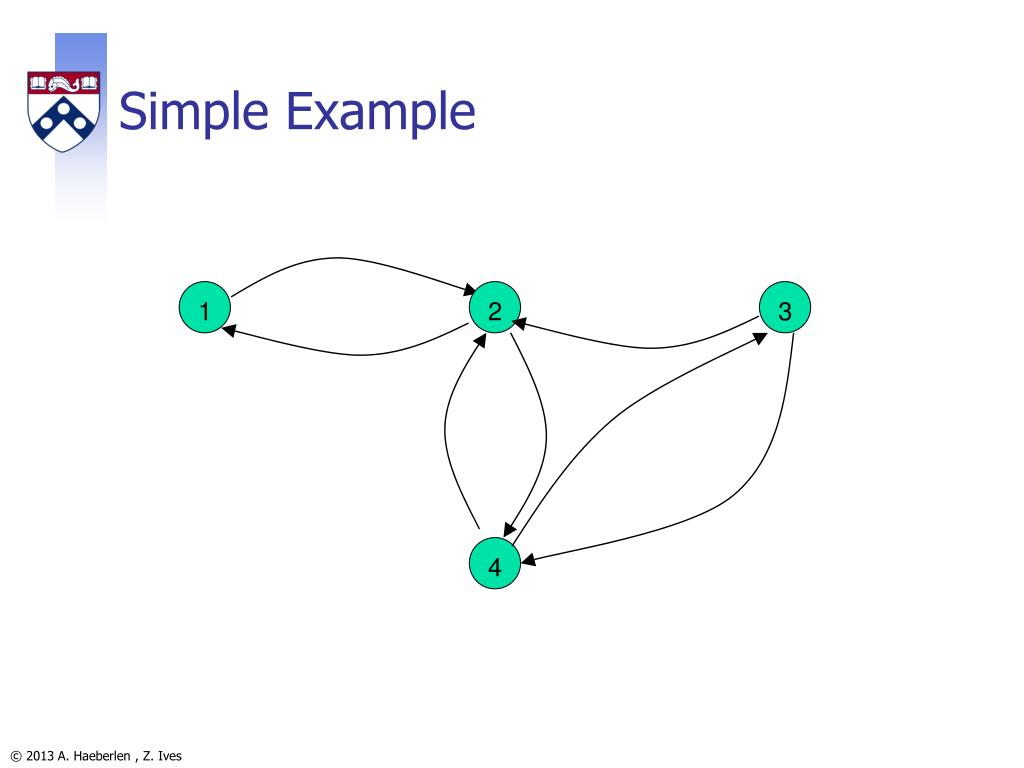 Simple Example

1

2

3

4

© 2013 A. Haeberlen , Z. Ives